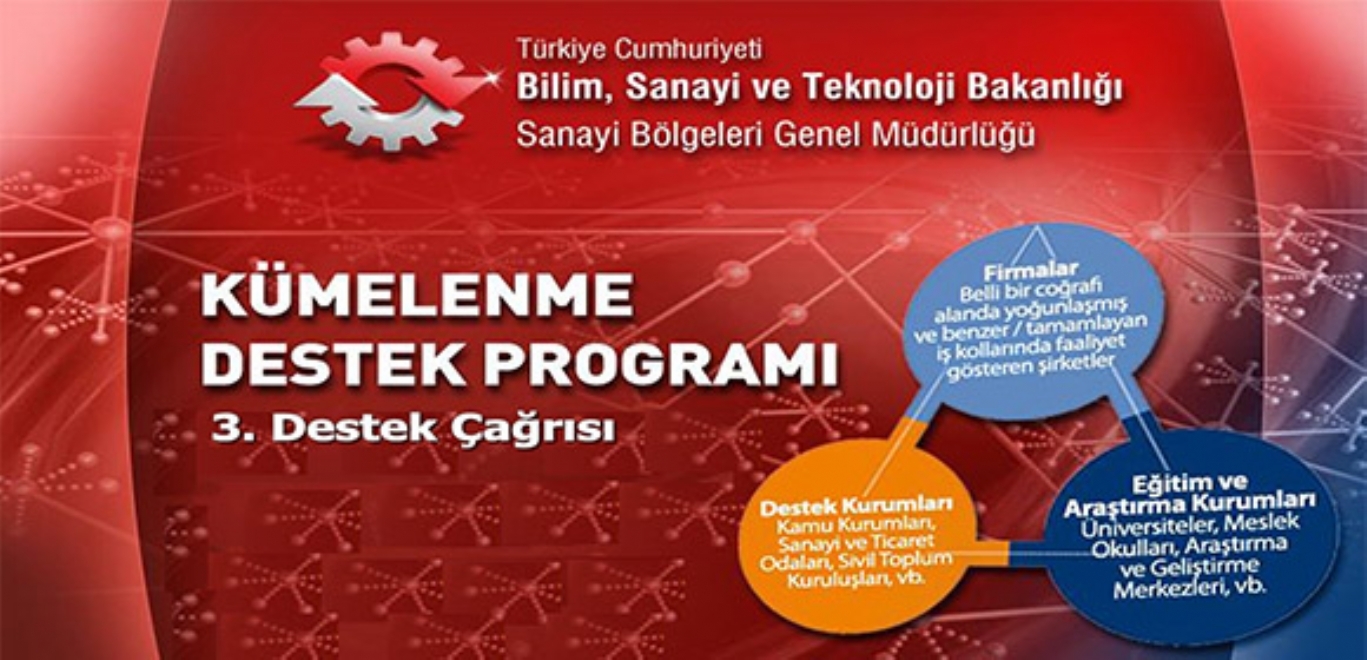 Türkiye Cumhuriyeti
Bilim, Sanayi ve Teknoloji Bakanlığı
Sanayi Bölgeleri Genel Müdürlüğü

KÜMELENME DESTEK PROGRAMI
3. Destek Çağrısı

Firmalar
Belli bir coğrafi alanda yoğunlaşmış ve benzer / tamamlayan iş kollarında faaliyet gösteren şirketler

Destek Kurumları
Kamu Kurumları, Sanayi ve Ticaret Odaları, Sivil Toplum Kuruluşları, vb.

Eğitim ve Araştırma Kurumları
Üniversiteler, Meslek Okulları, Araştırma ve Geliştirme Merkezleri, vb.